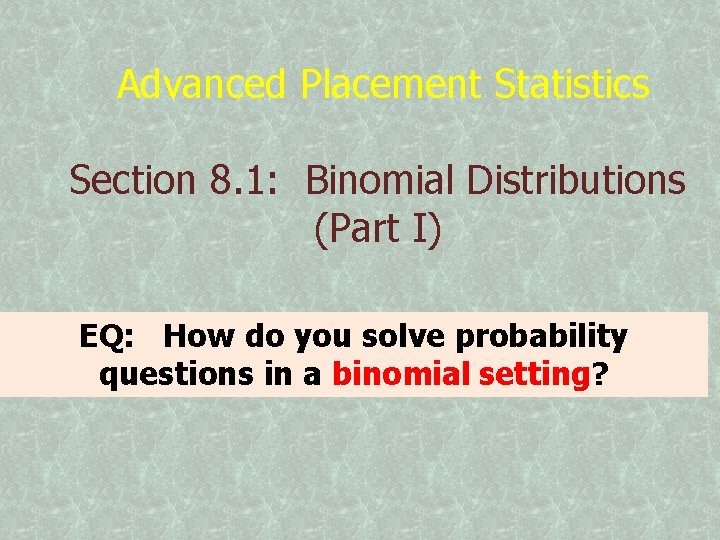 Advanced Placement Statistics

Section 8.1: Binomial Distributions (Part I)

EQ: How do you solve probability questions in a binomial setting?